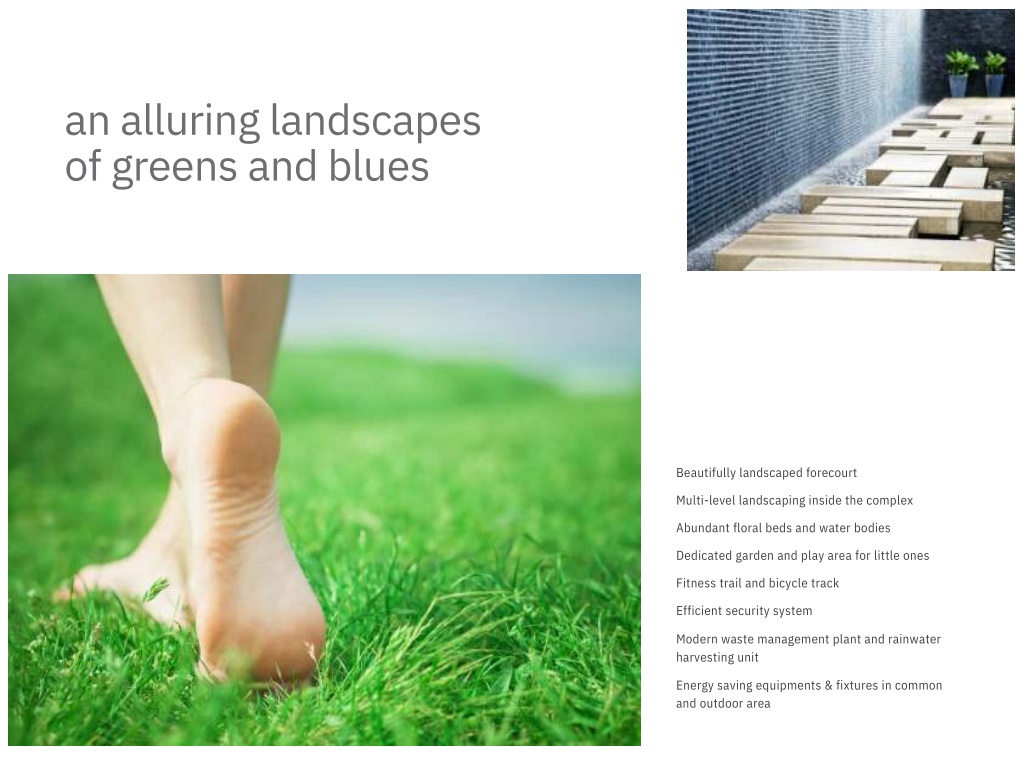 an alluring landscapes of greens and blues

Beautifully landscaped forecourt

Multi-level landscaping inside the complex

Abundant floral beds and water bodies

Dedicated garden and play area for little ones

Fitness trail and bicycle track

Efficient security system

Modern waste management plant and rainwater harvesting unit

Energy saving equipments & fixtures in common and outdoor area